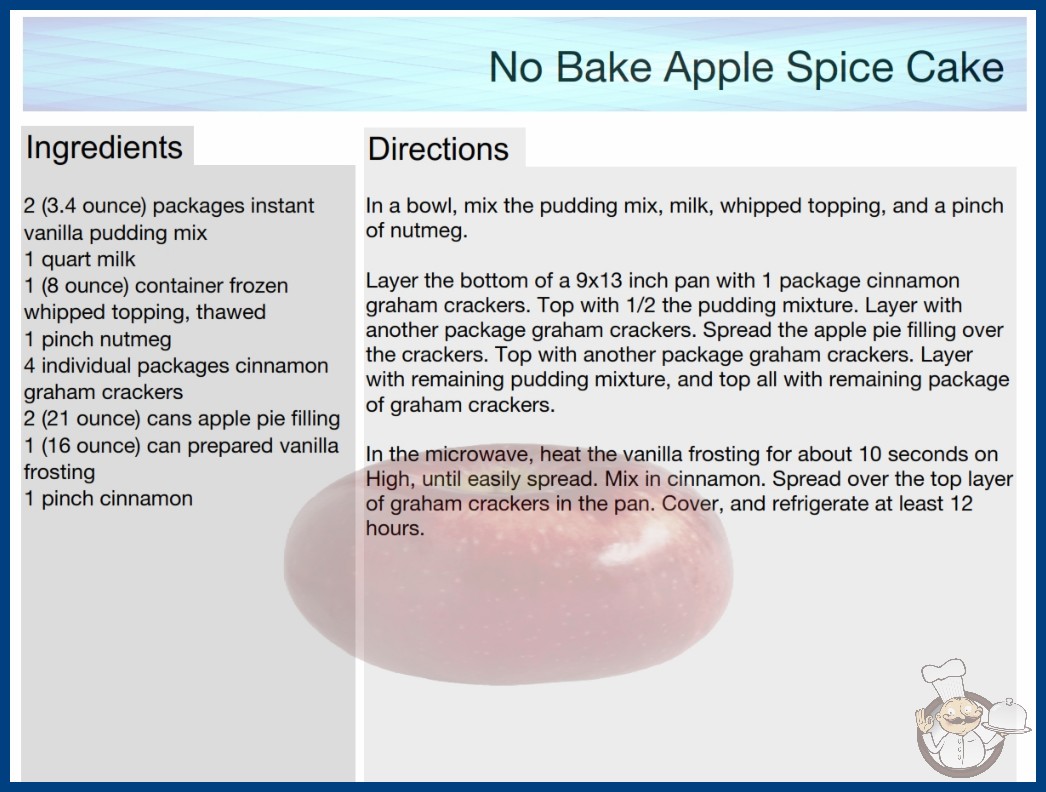 No Bake Apple Spice Cake

Ingredients

2 (3.4 ounce) packages instant vanilla pudding mix
1 quart milk
1 (8 ounce) container frozen whipped topping, thawed
1 pinch nutmeg
4 individual packages cinnamon graham crackers
2 (21 ounce) cans apple pie filling
1 (16 ounce) can prepared vanilla frosting
1 pinch cinnamon

Directions

In a bowl, mix the pudding mix, milk, whipped topping, and a pinch of nutmeg.

Layer the bottom of a 9x13 inch pan with 1 package cinnamon graham crackers. Top with 1/2 the pudding mixture. Layer with another package graham crackers. Spread the apple pie filling over the crackers. Top with another package graham crackers. Layer with remaining pudding mixture, and top all with remaining package of graham crackers.

In the microwave, heat the vanilla frosting for about 10 seconds on High, until easily spread. Mix in cinnamon. Spread over the top layer of graham crackers in the pan. Cover, and refrigerate at least 12 hours.